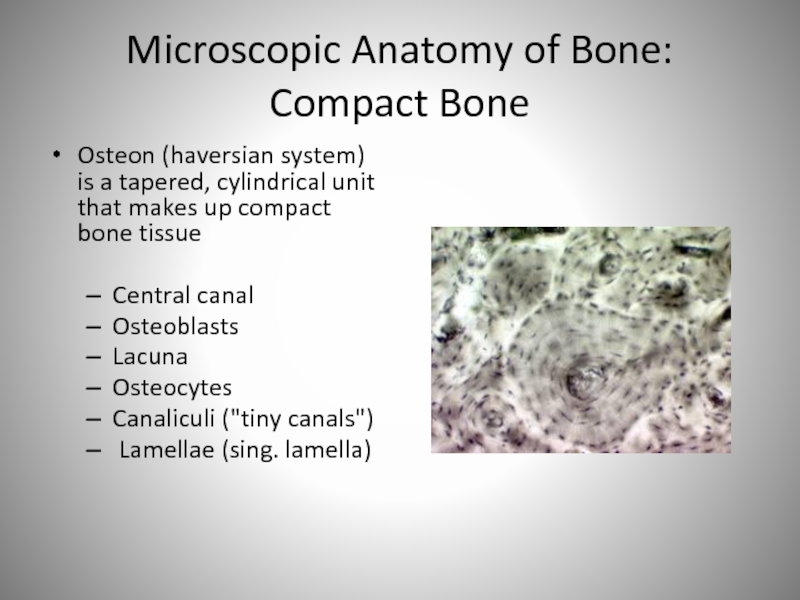 Microscopic Anatomy of Bone: Compact Bone

• Osteon (haversian system) is a tapered, cylindrical unit that makes up compact bone tissue

– Central canal
– Osteoblasts
– Lacuna
– Osteocytes
– Canaliculi ("tiny canals")
– Lamellae (sing. lamella)